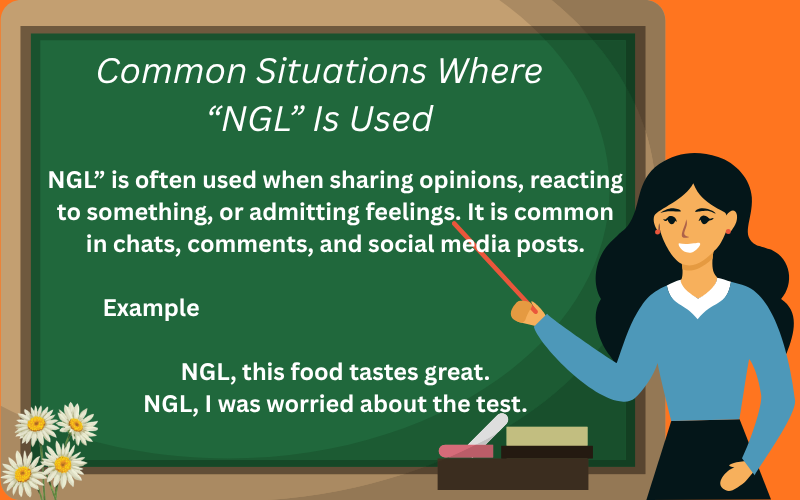 Common Situations Where “NGL” Is Used

NGL” is often used when sharing opinions, reacting to something, or admitting feelings. It is common in chats, comments, and social media posts.

Example

NGL, this food tastes great.
NGL, I was worried about the test.